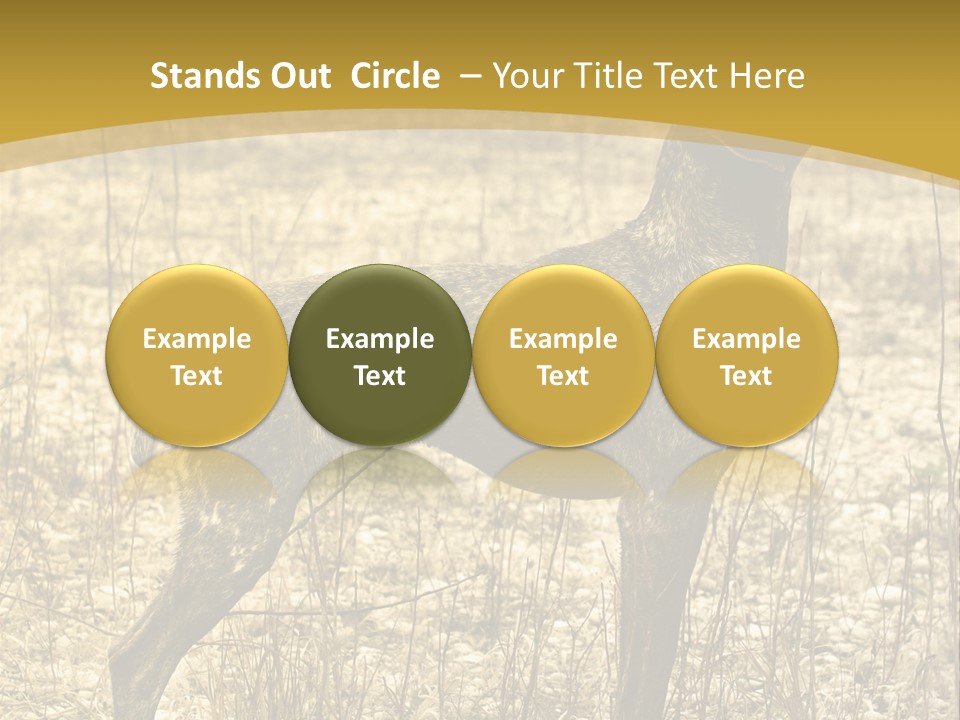 Stands Out  Circle – Your Title Text Here

Example Text

Example Text

Example Text

Example Text